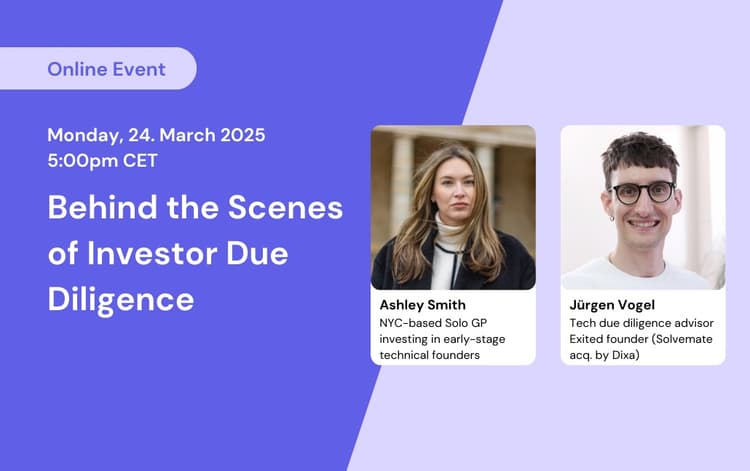 Online Event

Monday, 24. March 2025
5:00pm CET

Behind the Scenes of Investor Due Diligence

Ashley Smith
NYC-based Solo GP investing in early-stage technical founders

Jürgen Vogel
Tech due diligence advisor
Exited founder (Solvemate acq. by Dixa)